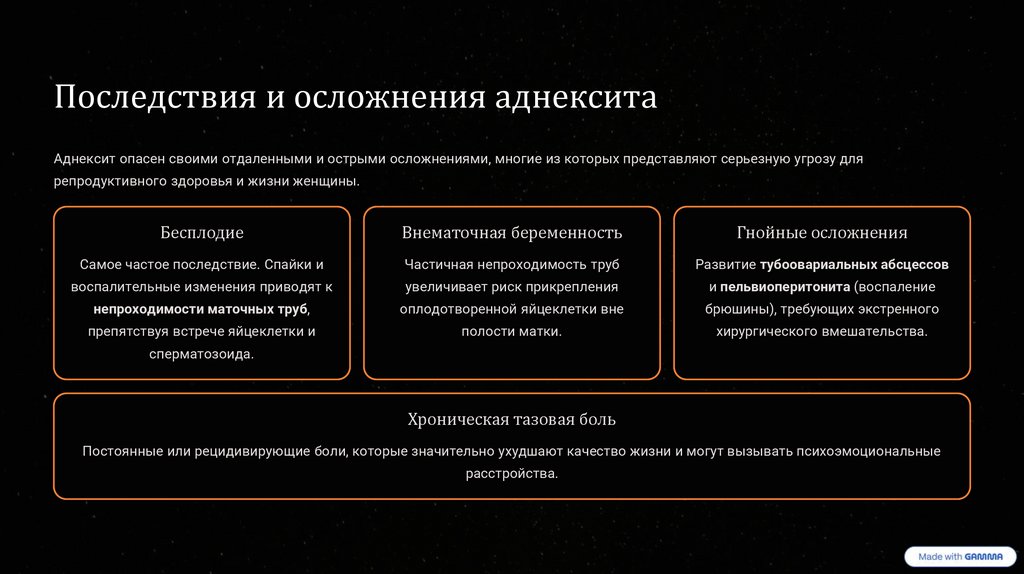 Последствия и осложнения аднексита

Аднексит опасен своими отдаленными и острыми осложнениями, многие из которых представляют серьезную угрозу для репродуктивного здоровья и жизни женщины.

Бесплодие

Самое частое последствие. Спайки и воспалительные изменения приводят к непроходимости маточных труб, препятствуя встрече яйцеклетки и сперматозоида.

Внематочная беременность

Частичная непроходимость труб увеличивает риск прикрепления оплодотворенной яйцеклетки вне полости матки.

Гнойные осложнения

Развитие тубоовариальных абсцессов и пельвиоперитонита (воспаление брюшины), требующих экстренного хирургического вмешательства.

Хроническая тазовая боль

Постоянные или рецидивирующие боли, которые значительно ухудшают качество жизни и могут вызывать психоэмоциональные расстройства.

Made with GAMMA